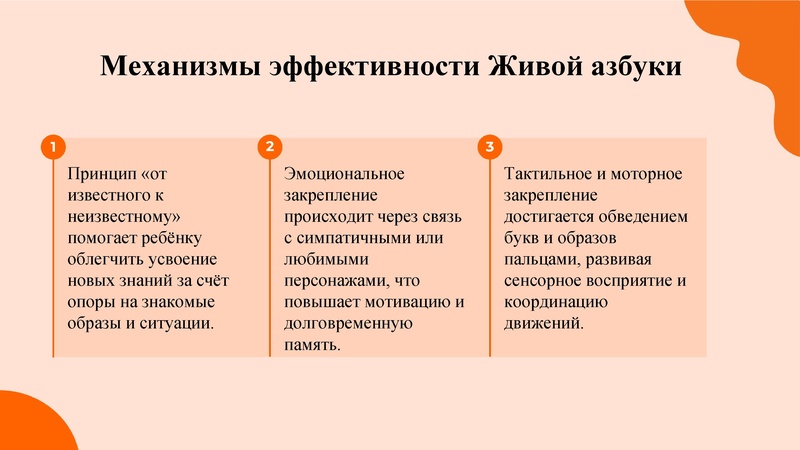 Механизмы эффективности Живой азбуки

1

Принцип «от известного к неизвестному» помогает ребёнку облегчить усвоение новых знаний за счёт опоры на знакомые образы и ситуации.

2

Эмоциональное закрепление происходит через связь с симпатичными или любимыми персонажами, что повышает мотивацию и долговременную память.

3

Тактильное и моторное закрепление достигается обведением букв и образов пальцами, развивая сенсорное восприятие и координацию движений.